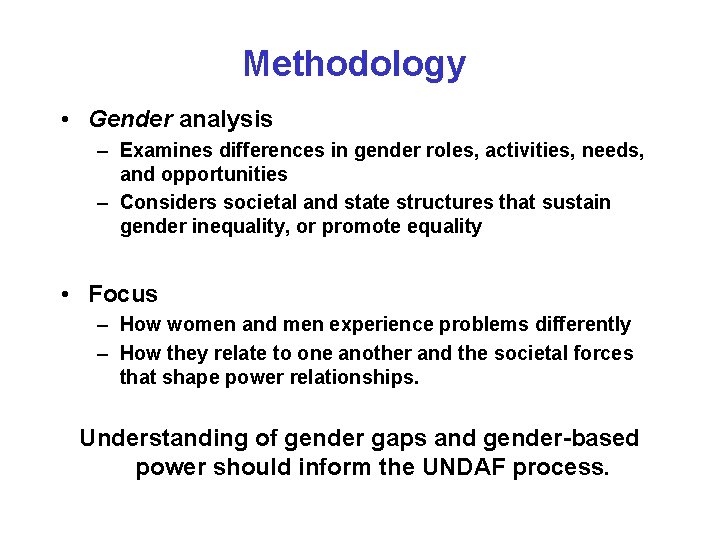 Methodology

• Gender analysis
– Examines differences in gender roles, activities, needs, and opportunities
– Considers societal and state structures that sustain gender inequality, or promote equality

• Focus
– How women and men experience problems differently
– How they relate to one another and the societal forces that shape power relationships.

Understanding of gender gaps and gender-based power should inform the UNDAF process.